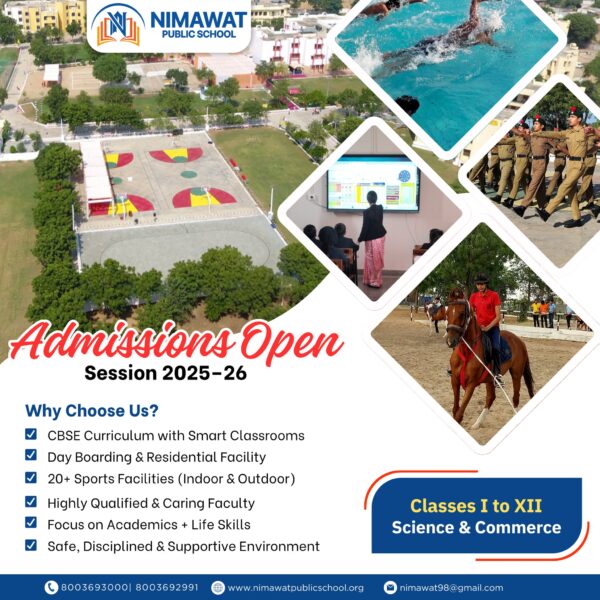 NIMAWAT PUBLIC SCHOOL

Admissions Open
Session 2025-26

Why Choose Us?

CBSE Curriculum with Smart Classrooms
Day Boarding & Residential Facility
20+ Sports Facilities (Indoor & Outdoor)
Highly Qualified & Caring Faculty
Focus on Academics + Life Skills
Safe, Disciplined & Supportive Environment

Classes I to XII
Science & Commerce

8003693000| 8003692991 www.nimawatpublicschool.org nimawat98@gmail.com